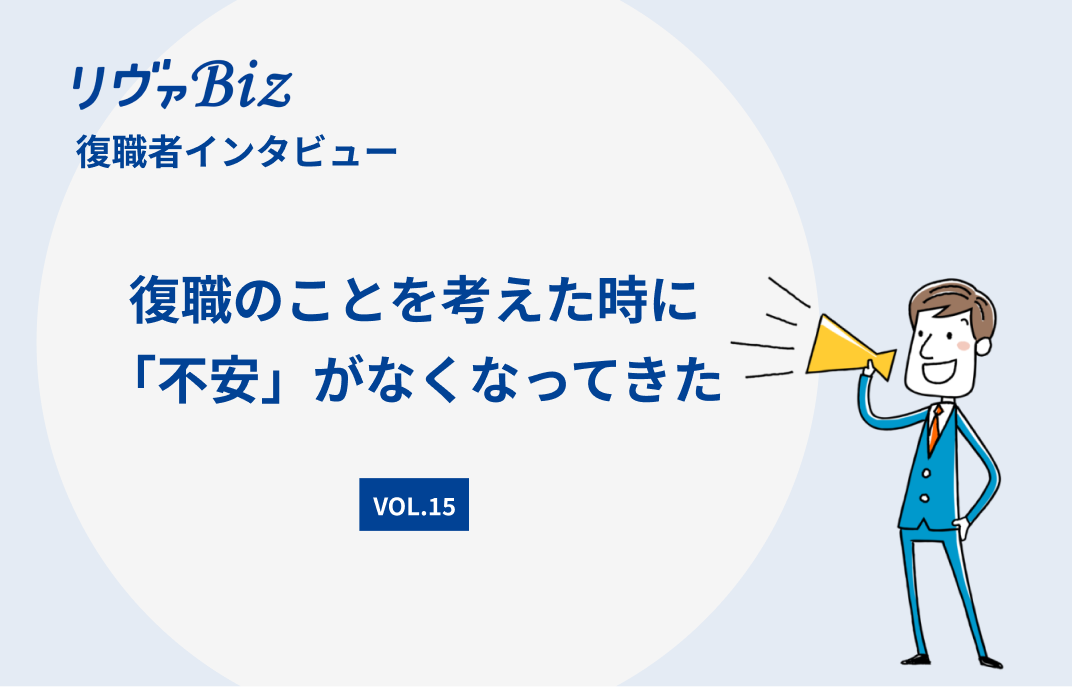 リヴァBiz
復職者インタビュー

復職のことを考えた時に
「不安」がなくなってきた

VOL.15